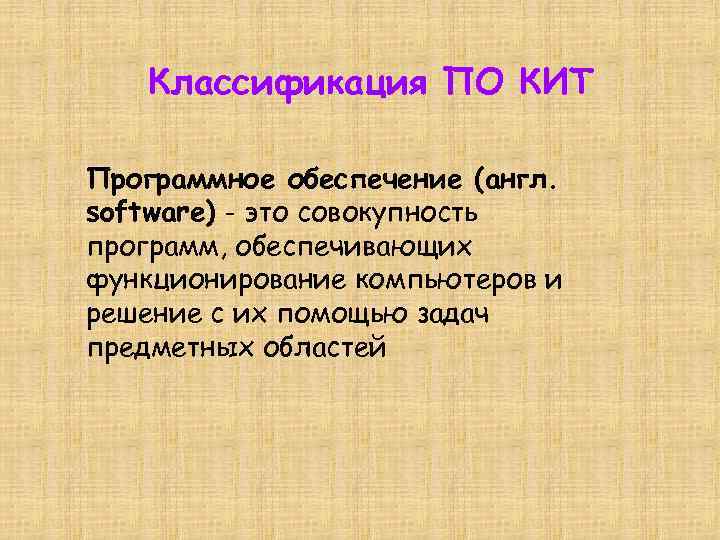 Классификация ПО КИТ

Программное обеспечение (англ. software) - это совокупность программ, обеспечивающих функционирование компьютеров и решение с их помощью задач предметных областей